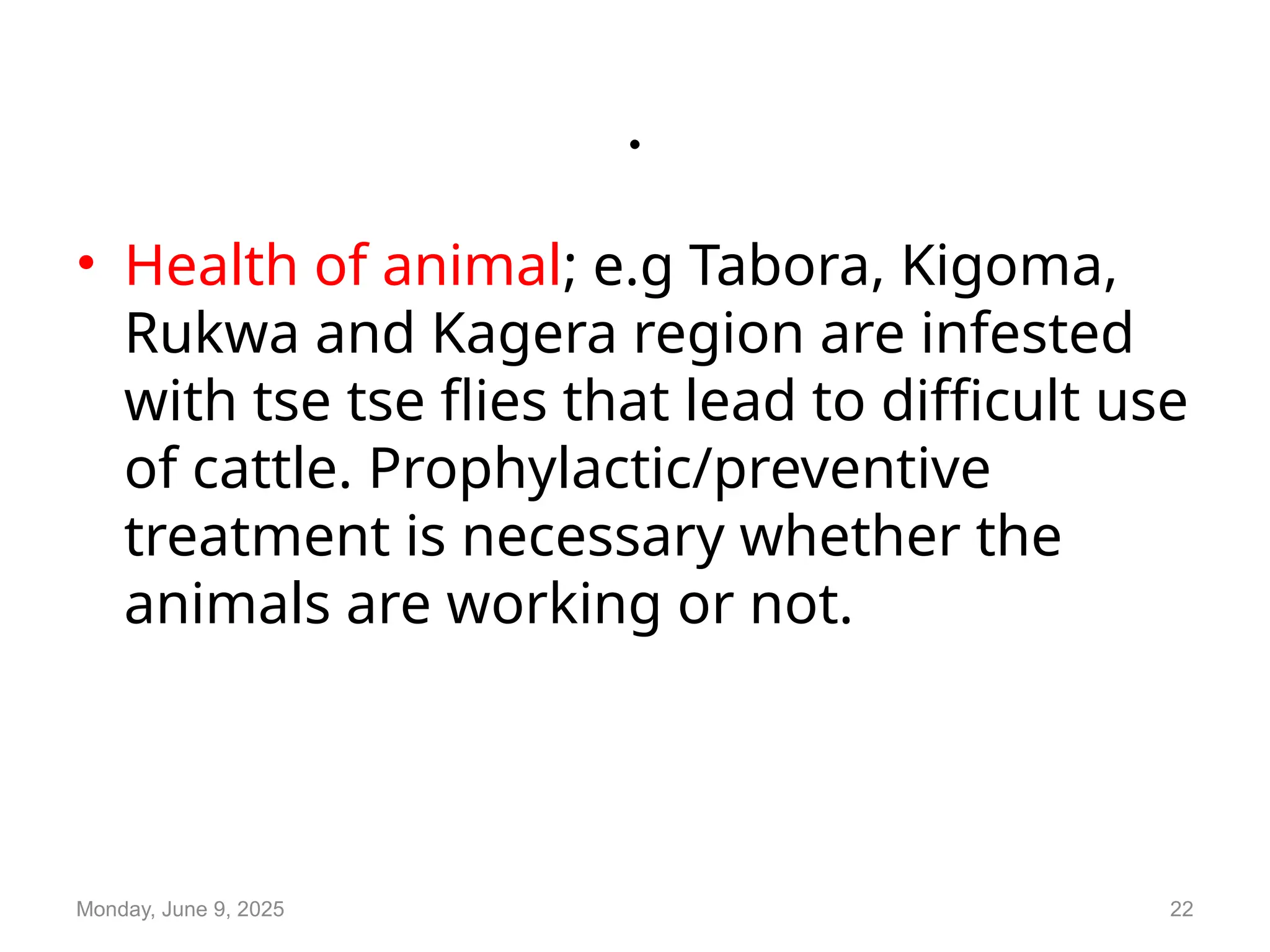 .

• Health of animal; e.g Tabora, Kigoma, Rukwa and Kagera region are infested with tse tse flies that lead to difficult use of cattle. Prophylactic/preventive treatment is necessary whether the animals are working or not.

Monday, June 9, 2025

22